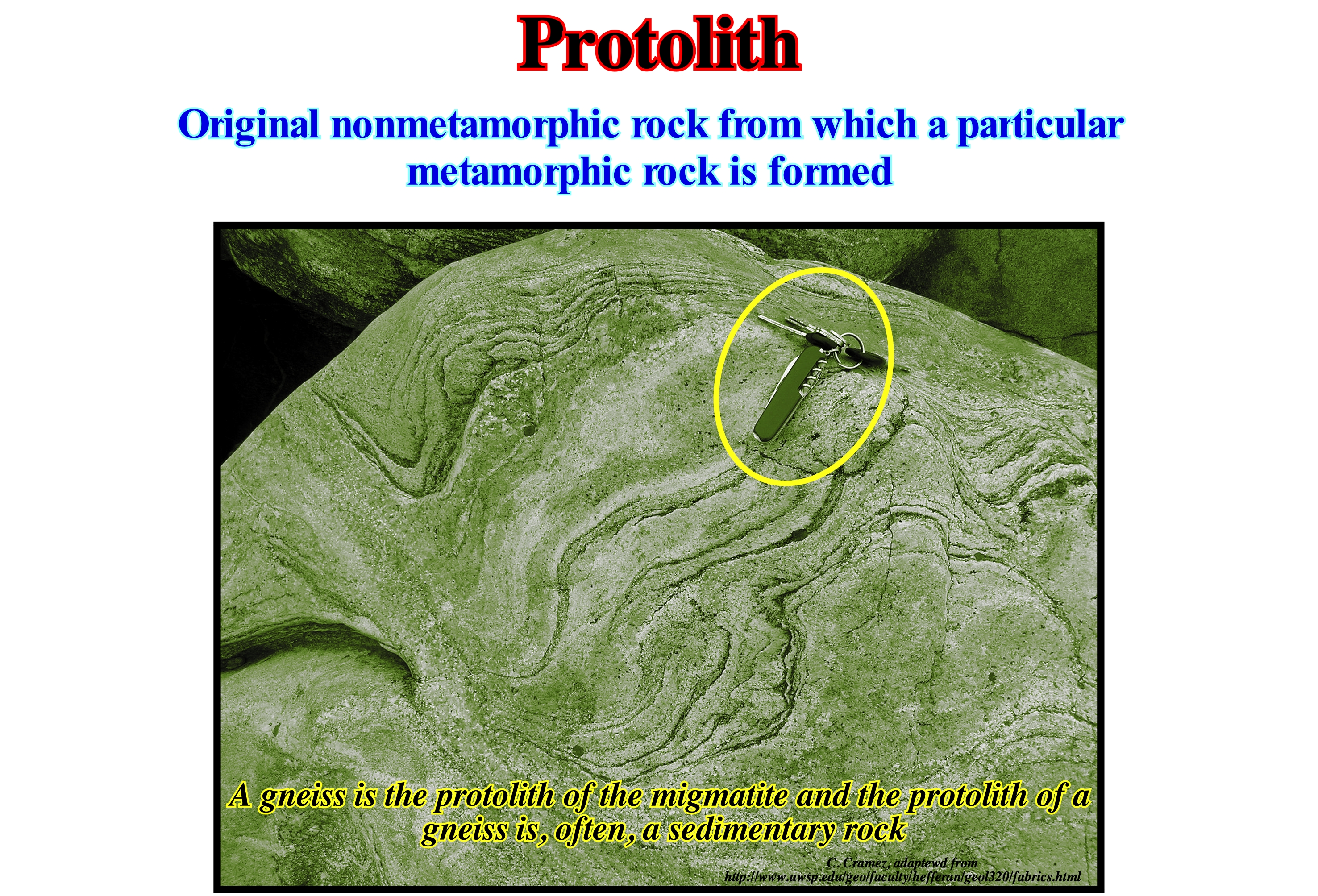 Protolith

Original nonmetamorphic rock from which a particular metamorphic rock is formed

A gneiss is the protolith of the migmatite and the protolith of a gneiss is, often, a sedimentary rock

C. Cramez, adaptewd from
http://www.uwsp.edu/geo/faculty/hefferan/geol320/fabrics.html